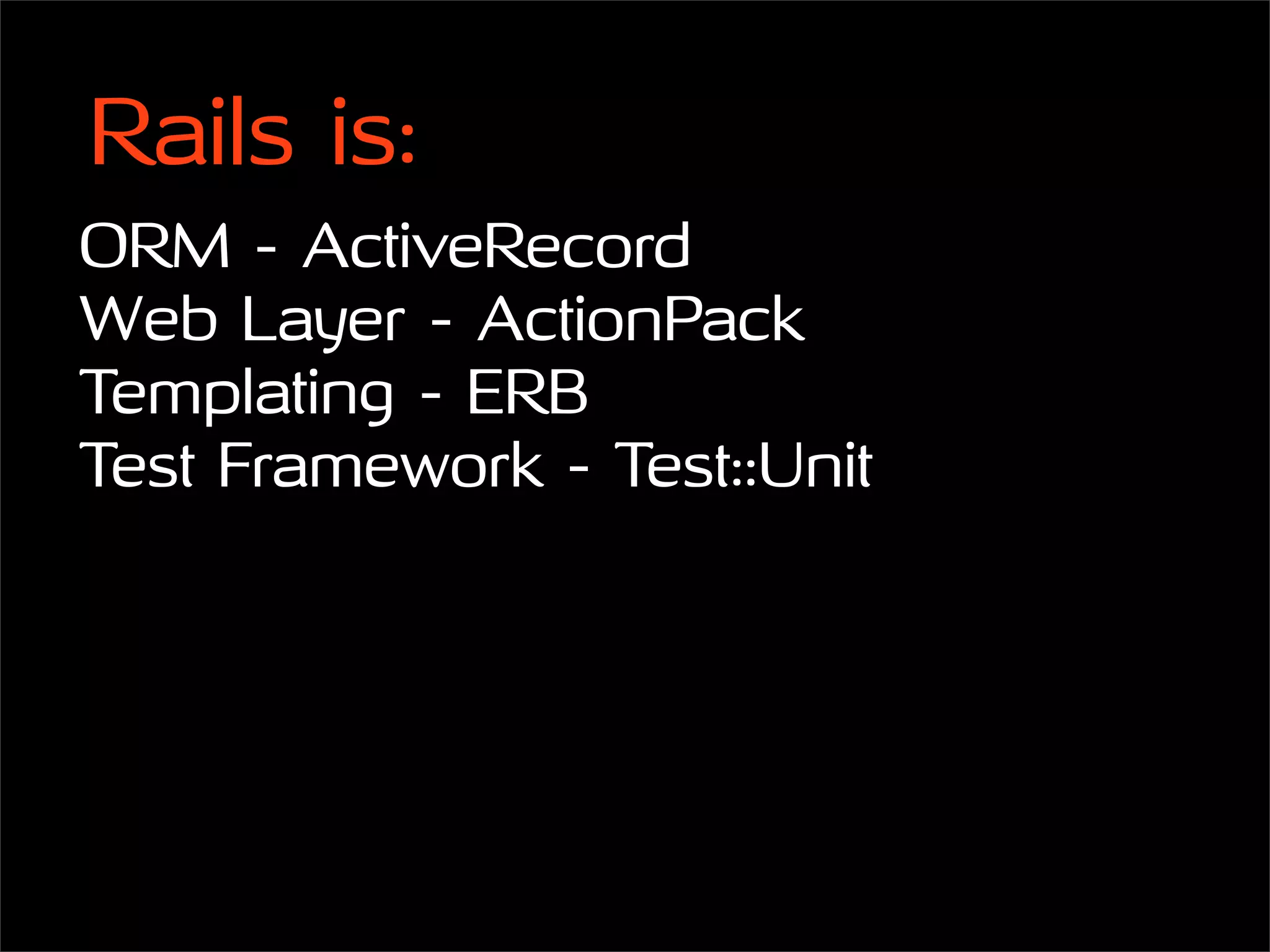 Rails is:

ORM - ActiveRecord
Web Layer - ActionPack
Templating - ERB
Test Framework - Test::Unit